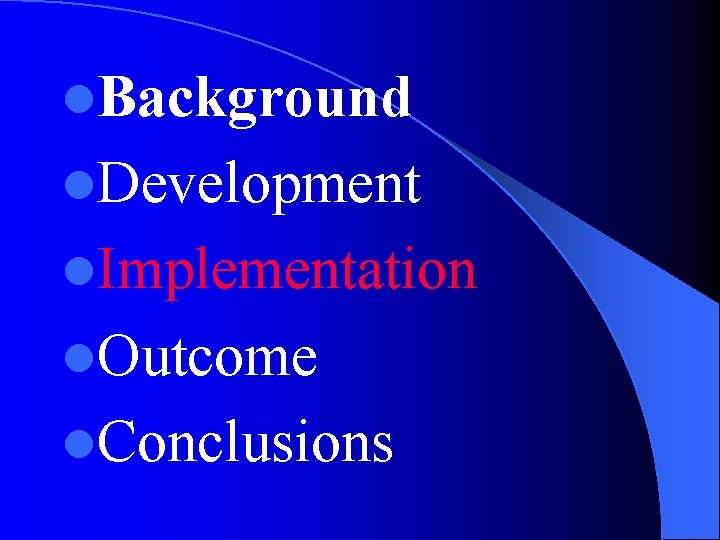 - Background
- Development
- Implementation
- Outcome
- Conclusions